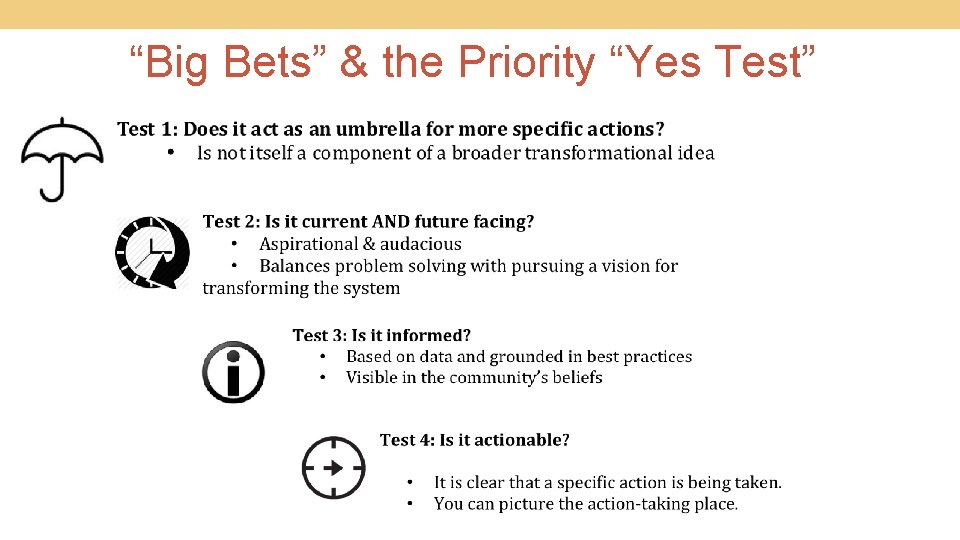 “Big Bets” & the Priority “Yes Test”

Test 1: Does it act as an umbrella for more specific actions?
• Is not itself a component of a broader transformational idea

Test 2: Is it current AND future facing?
• Aspirational & audacious
• Balances problem solving with pursuing a vision for transforming the system

Test 3: Is it informed?
• Based on data and grounded in best practices
• Visible in the community’s beliefs

Test 4: Is it actionable?
• It is clear that a specific action is being taken.
• You can picture the action-taking place.